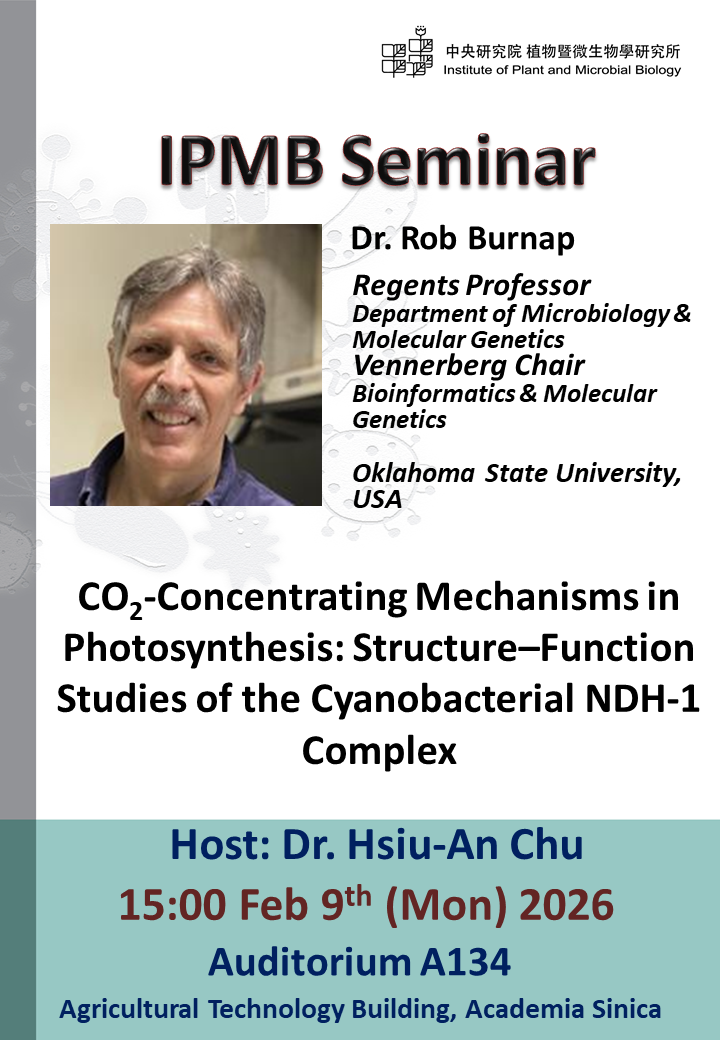 中央研究院 植物暨微生物學研究所
Institute of Plant and Microbial Biology

IPMB Seminar

Dr. Rob Burnap

Regents Professor
Department of Microbiology & Molecular Genetics
Vennerberg Chair
Bioinformatics & Molecular Genetics

Oklahoma State University, USA

$CO_2$-Concentrating Mechanisms in Photosynthesis: Structure–Function Studies of the Cyanobacterial NDH-1 Complex

Host: Dr. Hsiu-An Chu
15:00 Feb 9$^{th}$ (Mon) 2026
Auditorium A134
Agricultural Technology Building, Academia Sinica